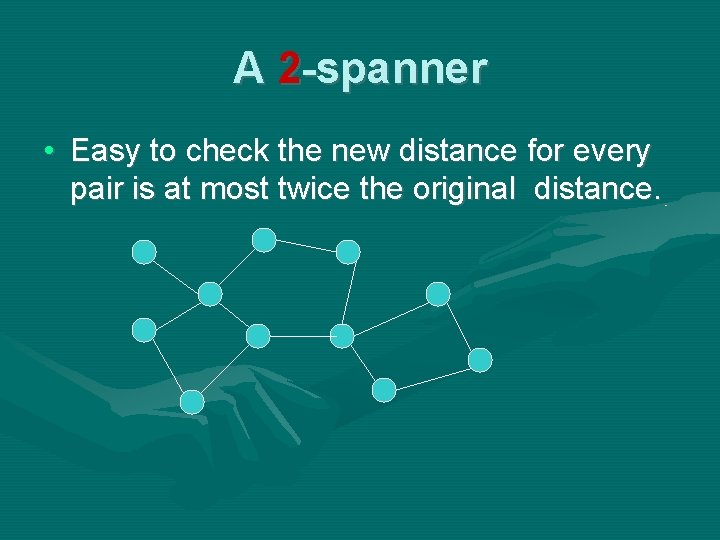 A 2-spanner

• Easy to check the new distance for every pair is at most twice the original  distance.